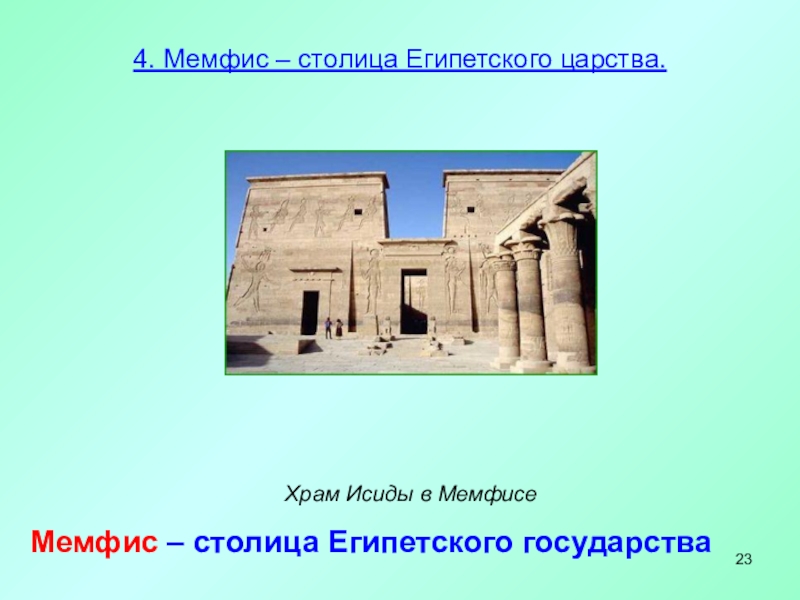 4. Мемфис – столица Египетского царства.

Храм Исиды в Мемфисе

Мемфис – столица Египетского государства

23